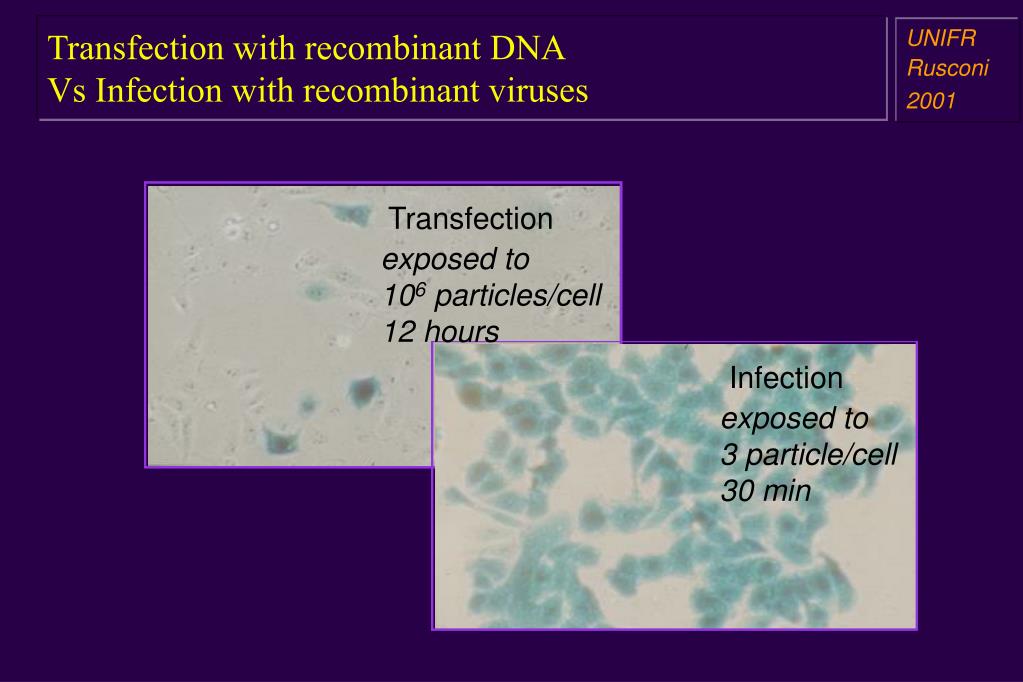 Transfection with recombinant DNA
Vs Infection with recombinant viruses

UNIFR
Rusconi
2001

Transfection
exposed to
$10^6$ particles/cell
12 hours

Infection
exposed to
3 particle/cell
30 min